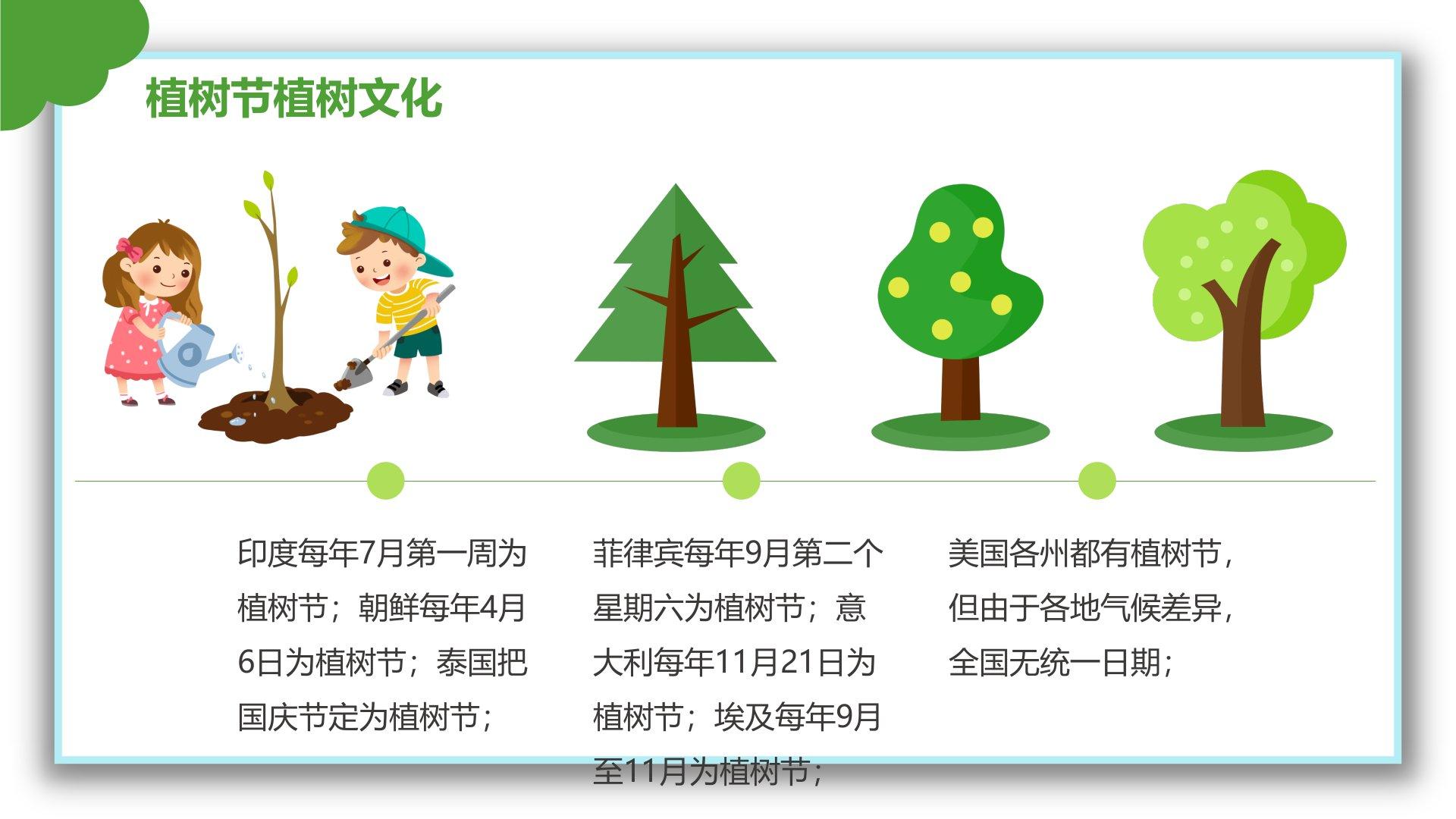 植树节植树文化

印度每年7月第一周为植树节；朝鲜每年4月6日为植树节；泰国把国庆节定为植树节；

菲律宾每年9月第二个星期六为植树节；意大利每年11月21日为植树节；埃及每年9月至11月为植树节；

美国各州都有植树节，但由于各地气候差异，全国无统一日期；